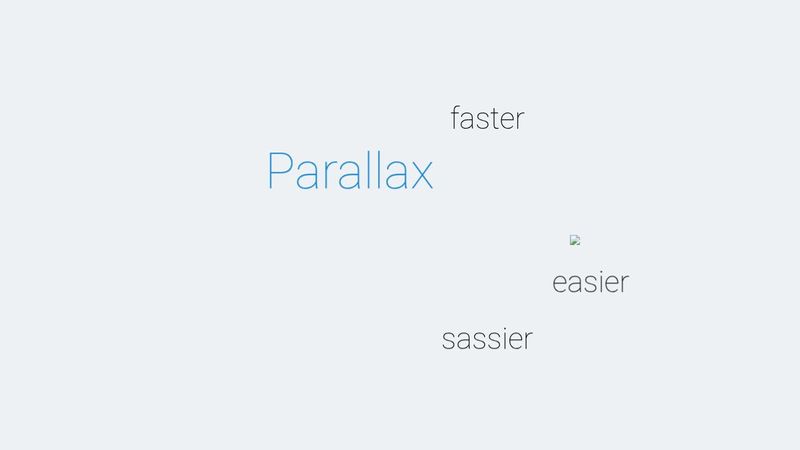 faster

Parallax

easier

sassier